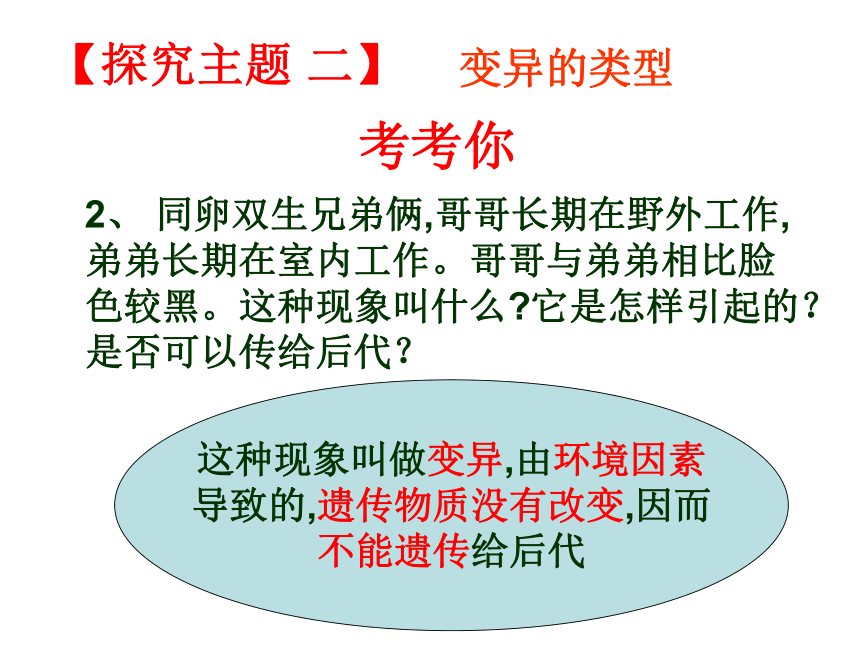 【探究主题 二】 变异的类型

考考你

2、 同卵双生兄弟俩,哥哥长期在野外工作,弟弟长期在室内工作。哥哥与弟弟相比脸色较黑。这种现象叫什么?它是怎样引起的?是否可以传给后代?

这种现象叫做变异,由环境因素导致的,遗传物质没有改变,因而不能遗传给后代